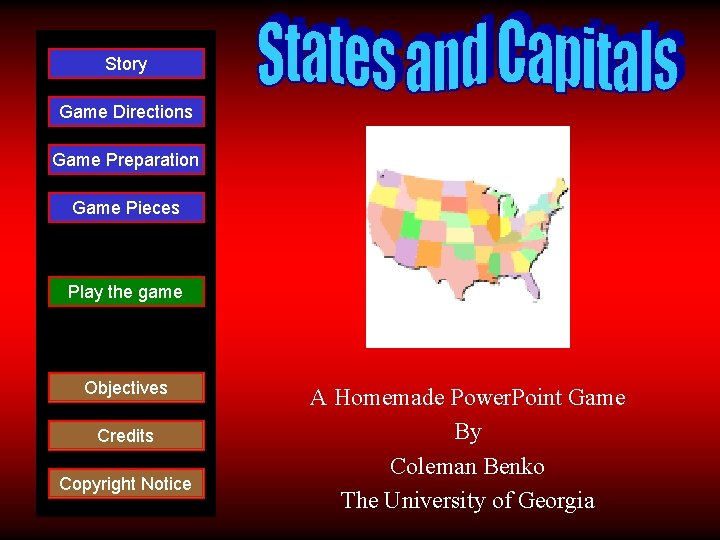 Story

Game Directions

Game Preparation

Game Pieces

Play the game

Objectives

Credits

Copyright Notice

States and Capitals

A Homemade PowerPoint Game
By
Coleman Benko
The University of Georgia